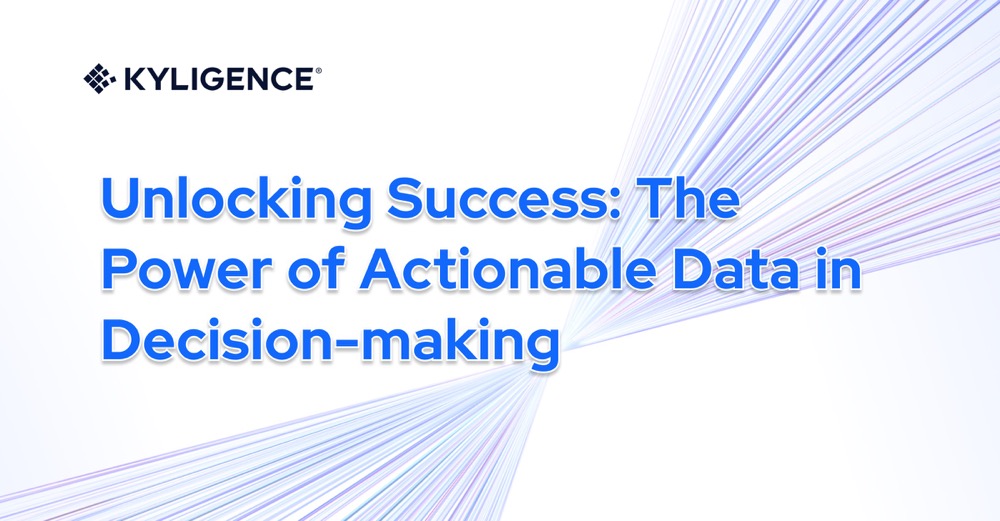 KYLIGENCE®

Unlocking Success: The Power of Actionable Data in Decision-making